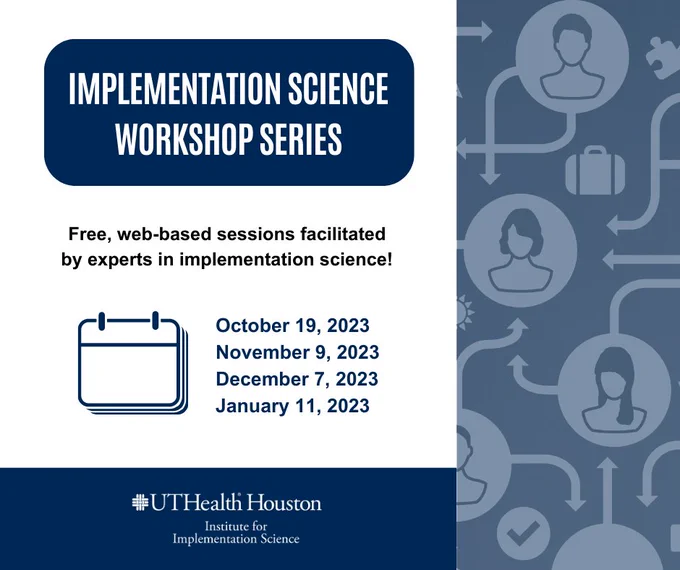 IMPLEMENTATION SCIENCE WORKSHOP SERIES

Free, web-based sessions facilitated by experts in implementation science!

October 19, 2023
November 9, 2023
December 7, 2023
January 11, 2023

UTHealth Houston
Institute for Implementation Science